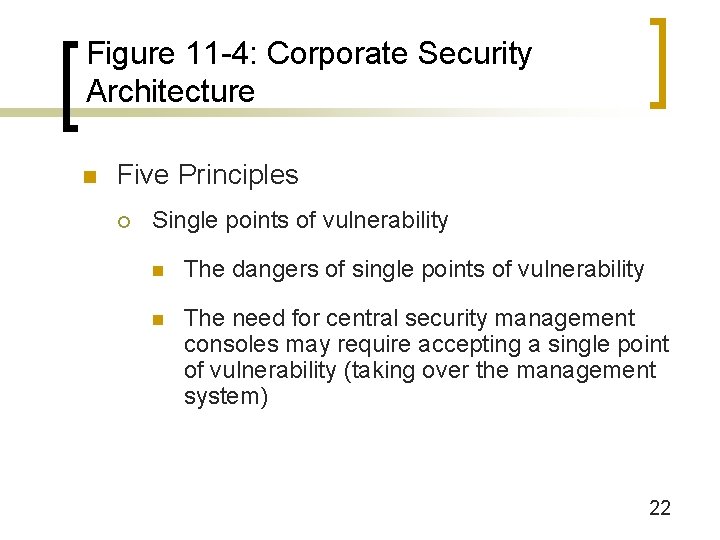 Figure 11-4: Corporate Security Architecture

Five Principles

Single points of vulnerability

The dangers of single points of vulnerability

The need for central security management consoles may require accepting a single point of vulnerability (taking over the management system)

22